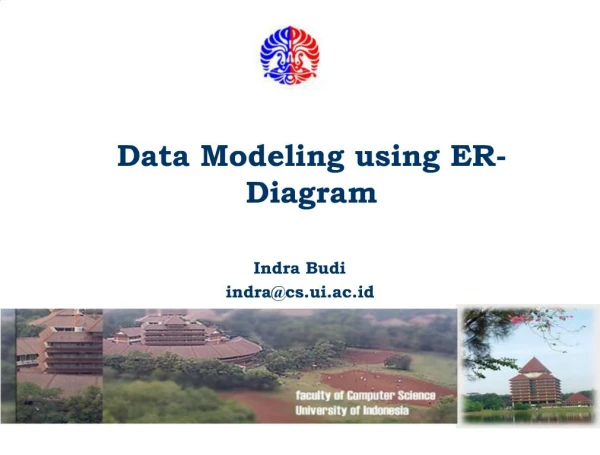 Data Modeling using ER-Diagram

Indra Budi
indra@cs.ui.ac.id

faculty of Computer Science
University of Indonesia